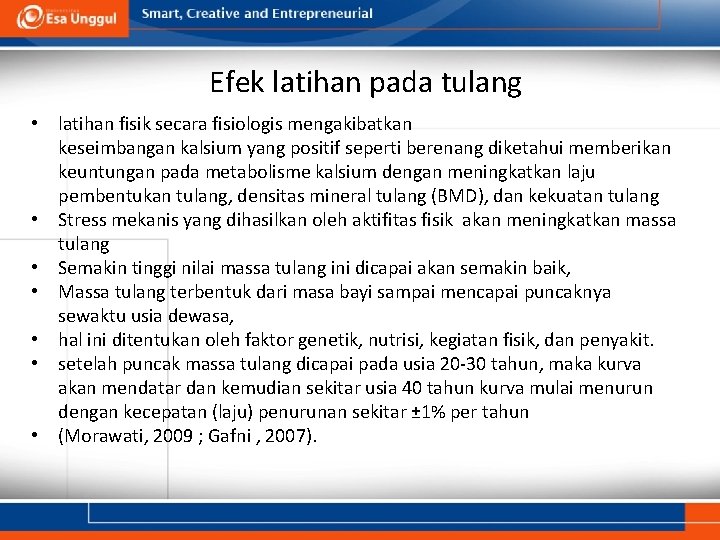 Esa Unggul Smart, Creative and Entrepreneurial

Efek latihan pada tulang

• latihan fisik secara fisiologis mengakibatkan keseimbangan kalsium yang positif seperti berenang diketahui memberikan keuntungan pada metabolisme kalsium dengan meningkatkan laju pembentukan tulang, densitas mineral tulang (BMD), dan kekuatan tulang
• Stress mekanis yang dihasilkan oleh aktifitas fisik akan meningkatkan massa tulang
• Semakin tinggi nilai massa tulang ini dicapai akan semakin baik,
• Massa tulang terbentuk dari masa bayi sampai mencapai puncaknya sewaktu usia dewasa,
• hal ini ditentukan oleh faktor genetik, nutrisi, kegiatan fisik, dan penyakit.
• setelah puncak massa tulang dicapai pada usia 20-30 tahun, maka kurva akan mendatar dan kemudian sekitar usia 40 tahun kurva mulai menurun dengan kecepatan (laju) penurunan sekitar ±1% per tahun
• (Morawati, 2009 ; Gafni , 2007).